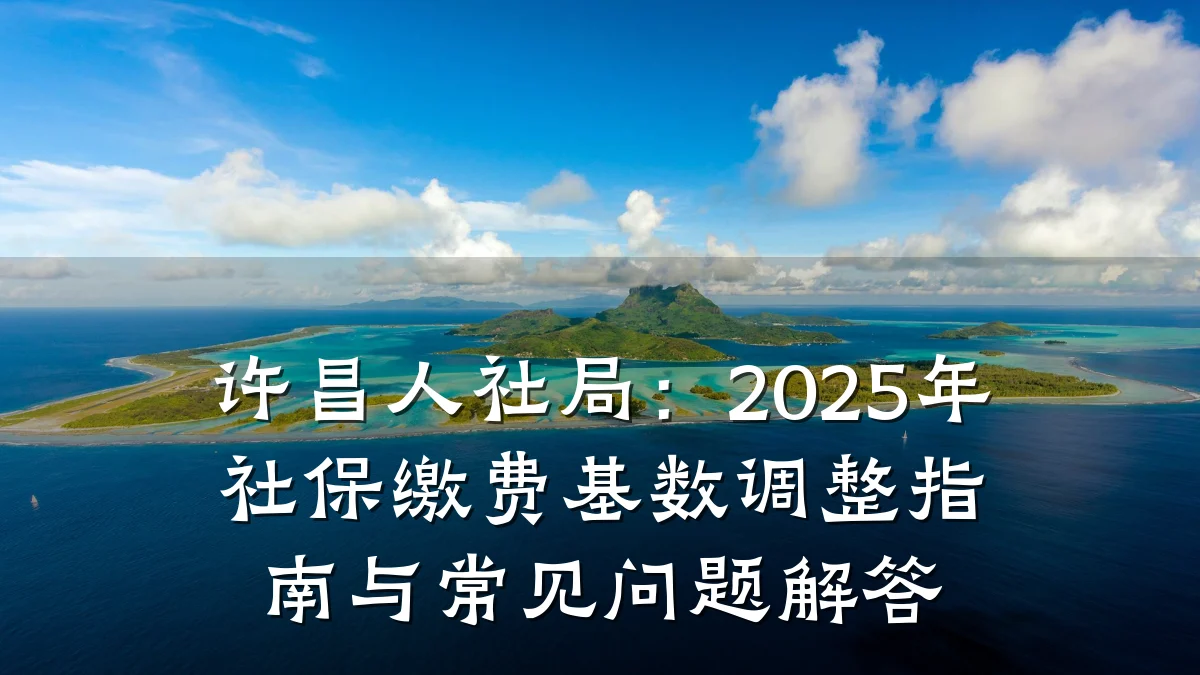 许昌人社局：2025年社保缴费基数调整指南与常见问题解答